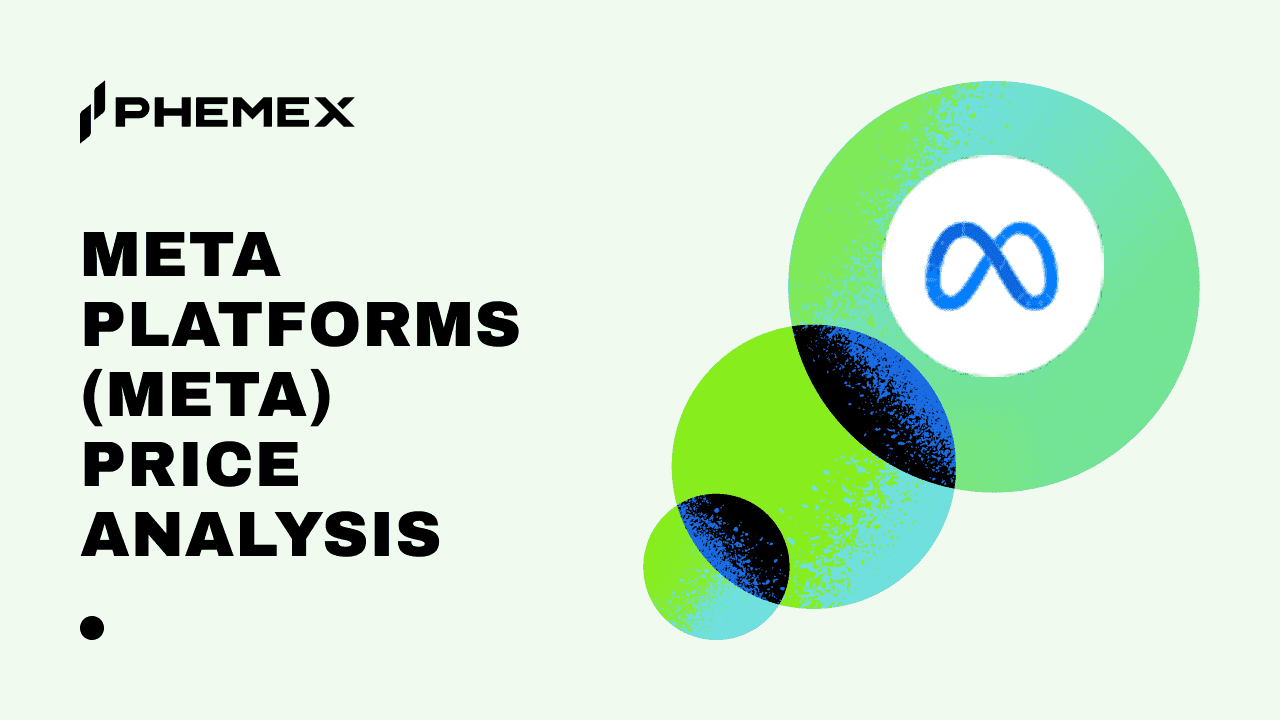 PHEMEX

META PLATFORMS (META) PRICE ANALYSIS